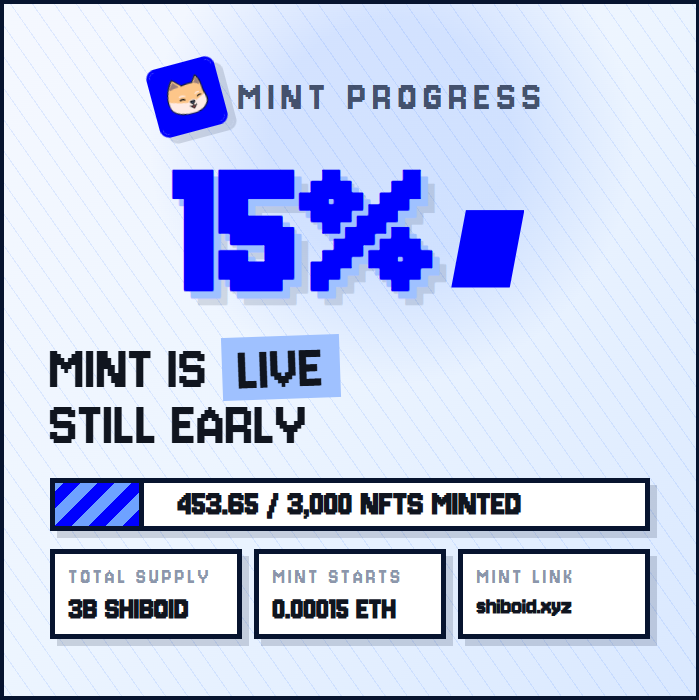 MINT PROGRESS

15%

MINT IS LIVE
STILL EARLY

453.65 / 3,000 NFTS MINTED

TOTAL SUPPLY
3B SHIBOID

MINT STARTS
0.00015 ETH

MINT LINK
shiboid.xyz